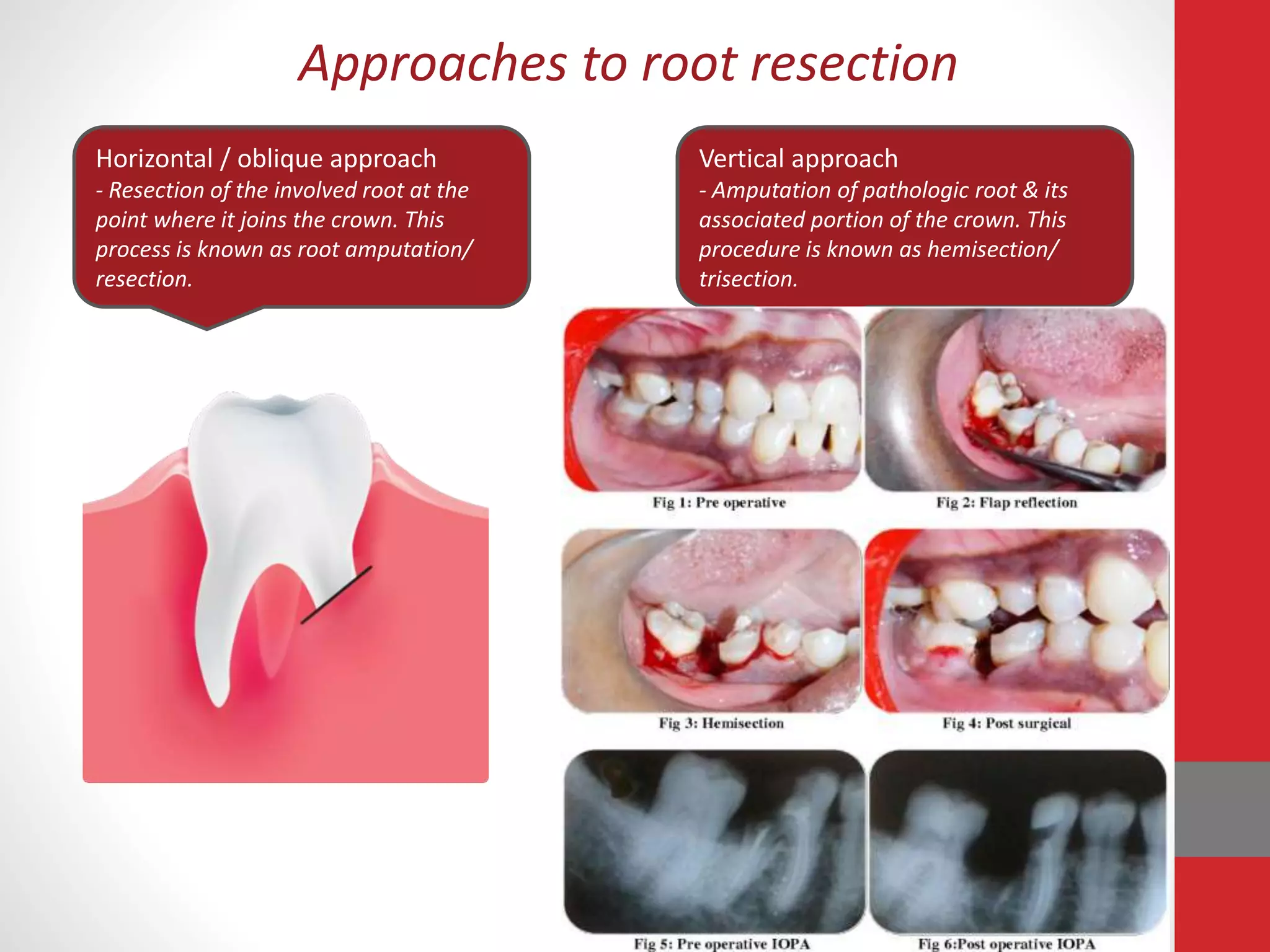 Approaches to root resection

Horizontal / oblique approach
- Resection of the involved root at the point where it joins the crown. This process is known as root amputation/ resection.

Vertical approach
- Amputation of pathologic root & its associated portion of the crown. This procedure is known as hemisection/ trisection.

Fig 1: Pre operative

Fig 2: Flap reflection

Fig 3: Hemisection

Fig 4: Post surgical

Fig 5: Pre operative IOPA

Fig 6:Post operative IOPA